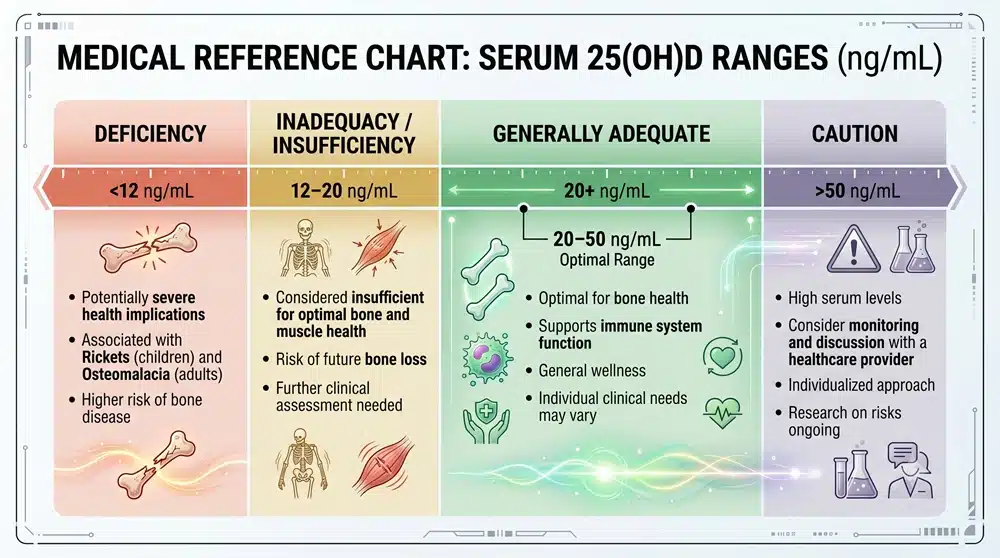 MEDICAL REFERENCE CHART: SERUM 25(OH)D RANGES (ng/mL)

DEFICIENCY

<12 ng/mL

• Potentially severe health implications
• Associated with Rickets (children) and Osteomalacia (adults)
• Higher risk of bone disease

INADEQUACY / INSUFFICIENCY

12–20 ng/mL

• Considered insufficient for optimal bone and muscle health
• Risk of future bone loss
• Further clinical assessment needed

GENERALLY ADEQUATE

20+ ng/mL

20–50 ng/mL
Optimal Range

• Optimal for bone health
• Supports immune system function
• General wellness
• Individual clinical needs may vary

CAUTION

>50 ng/mL

• High serum levels
• Consider monitoring and discussion with a healthcare provider
• Individualized approach
• Research on risks ongoing